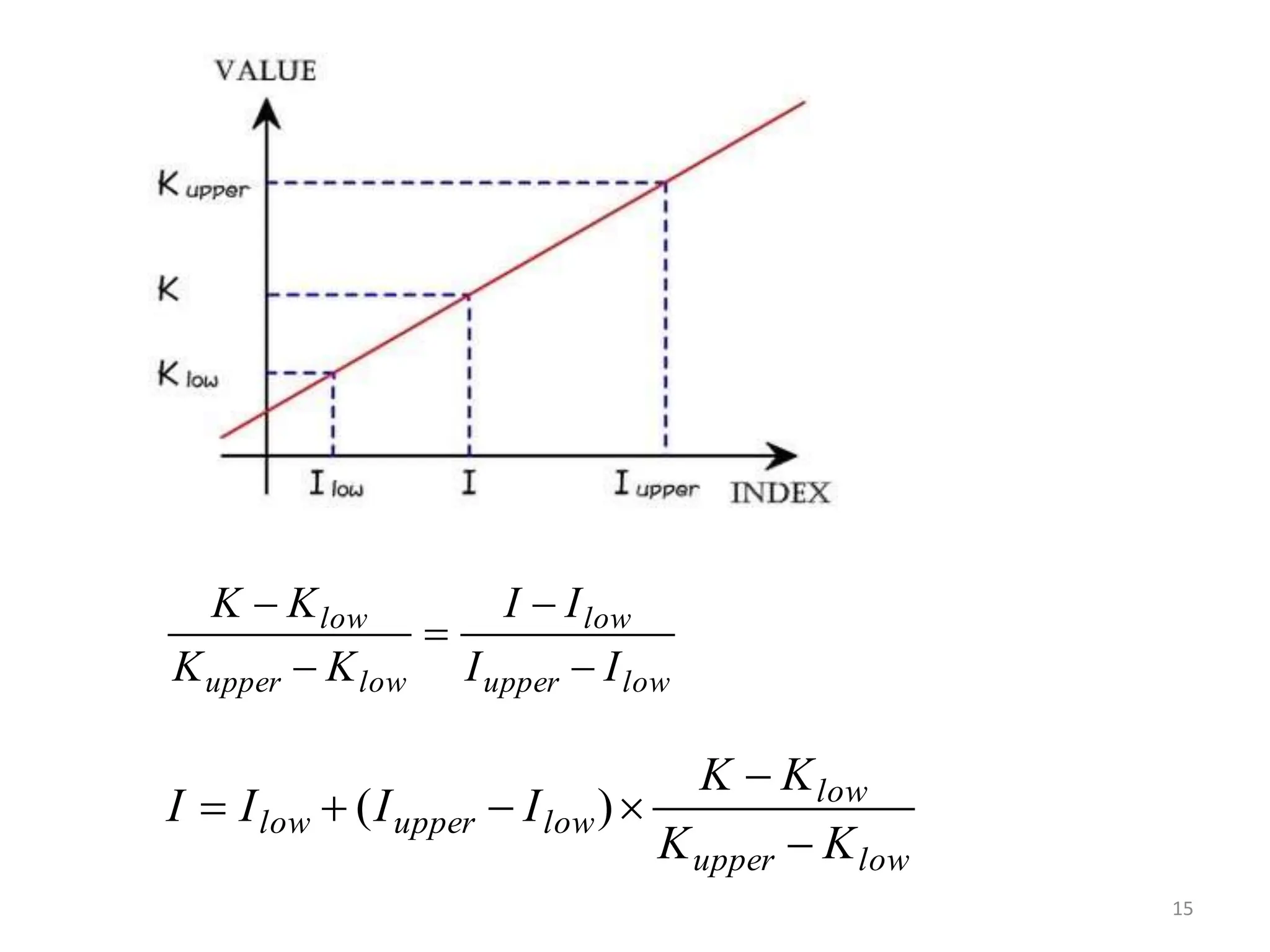 VALUE

K upper

K

K low

I low

I

I upper

INDEX

$\frac{K - K_{low}}{K_{upper} - K_{low}} = \frac{I - I_{low}}{I_{upper} - I_{low}}$

$I = I_{low} + (I_{upper} - I_{low}) \times \frac{K - K_{low}}{K_{upper} - K_{low}}$

15